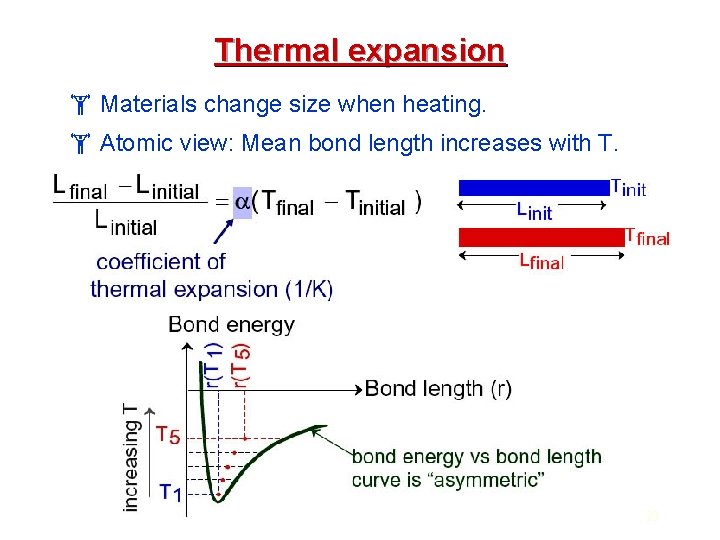 Thermal expansion

Materials change size when heating.

Atomic view: Mean bond length increases with T.

$\frac{L_{final} - L_{initial}}{L_{initial}} = \alpha(T_{final} - T_{initial})$

coefficient of thermal expansion (1/K)

$T_{init}$

$L_{init}$

$T_{final}$

$L_{final}$

Bond energy

r(T 1)

r(T 5)

Bond length (r)

increasing T

$T_5$

$T_1$

bond energy vs bond length curve is “asymmetric”